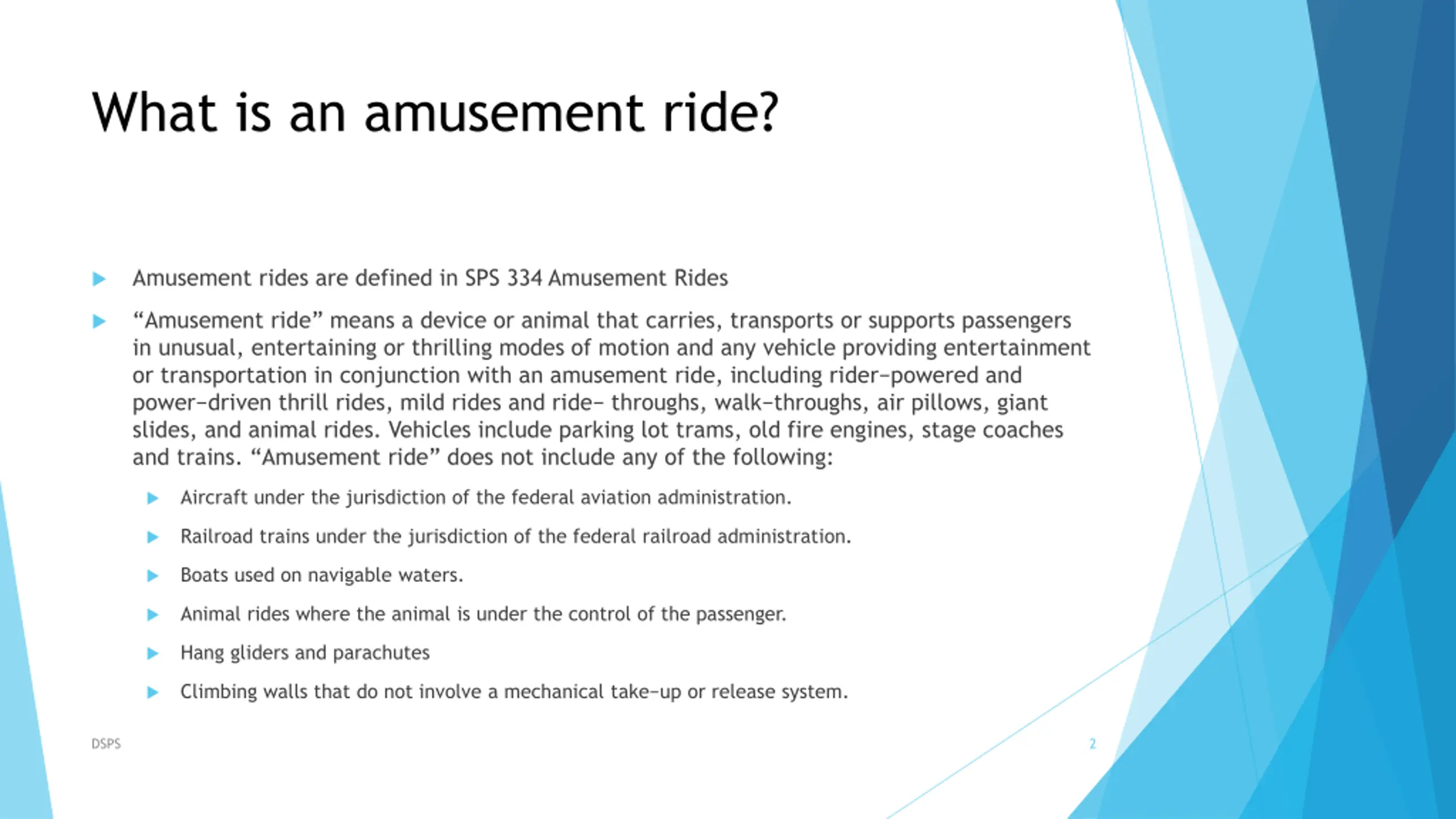 What is an amusement ride?

Amusement rides are defined in SPS 334 Amusement Rides

“Amusement ride” means a device or animal that carries, transports or supports passengers in unusual, entertaining or thrilling modes of motion and any vehicle providing entertainment or transportation in conjunction with an amusement ride, including rider–powered and power–driven thrill rides, mild rides and ride– throughs, walk–throughs, air pillows, giant slides, and animal rides. Vehicles include parking lot trams, old fire engines, stage coaches and trains. “Amusement ride” does not include any of the following:

Aircraft under the jurisdiction of the federal aviation administration.

Railroad trains under the jurisdiction of the federal railroad administration.

Boats used on navigable waters.

Animal rides where the animal is under the control of the passenger.

Hang gliders and parachutes

Climbing walls that do not involve a mechanical take–up or release system.

DSPS

2